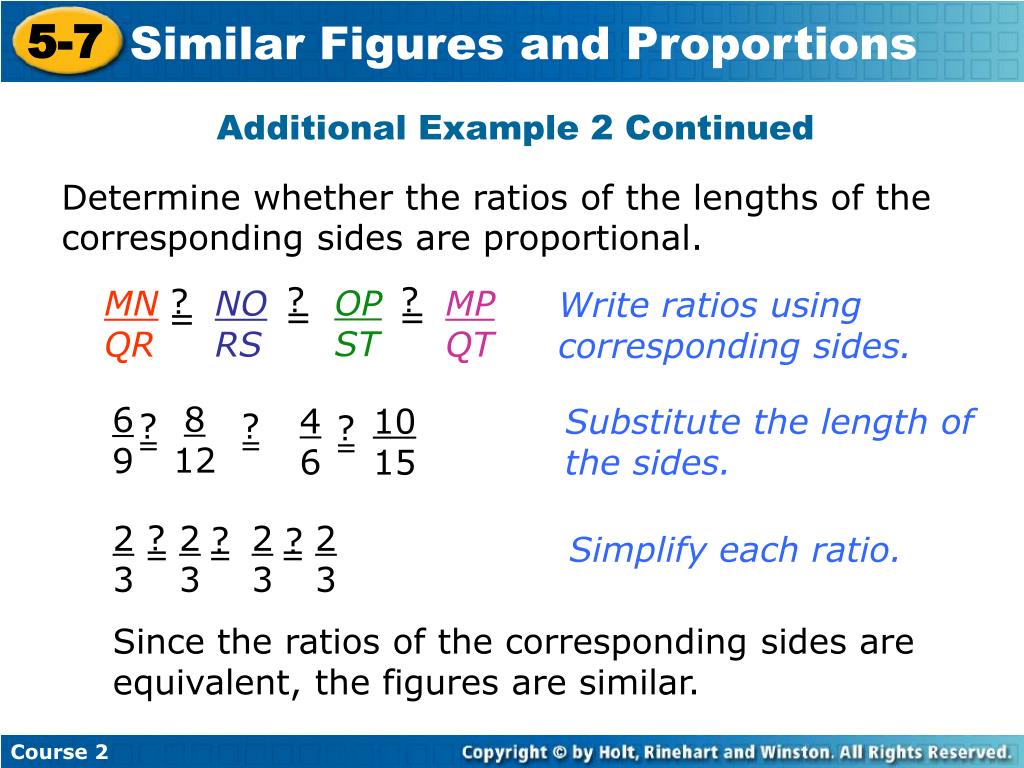 5-7 Similar Figures and Proportions

Additional Example 2 Continued

Determine whether the ratios of the lengths of the corresponding sides are proportional.

$\frac{MN}{QR} \stackrel{?}{=} \frac{NO}{RS} \stackrel{?}{=} \frac{OP}{ST} \stackrel{?}{=} \frac{MP}{QT}$

Write ratios using corresponding sides.

$\frac{6}{9} \stackrel{?}{=} \frac{8}{12} \stackrel{?}{=} \frac{4}{6} \stackrel{?}{=} \frac{10}{15}$

Substitute the length of the sides.

$\frac{2}{3} \stackrel{?}{=} \frac{2}{3} \stackrel{?}{=} \frac{2}{3} \stackrel{?}{=} \frac{2}{3}$

Simplify each ratio.

Since the ratios of the corresponding sides are equivalent, the figures are similar.

Course 2

Copyright © by Holt, Rinehart and Winston. All Rights Reserved.